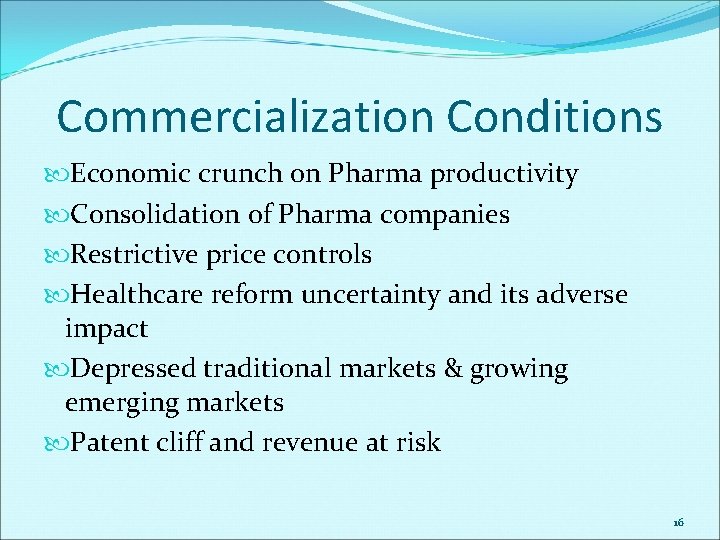 Commercialization Conditions

Economic crunch on Pharma productivity

Consolidation of Pharma companies

Restrictive price controls

Healthcare reform uncertainty and its adverse impact

Depressed traditional markets & growing emerging markets

Patent cliff and revenue at risk

16